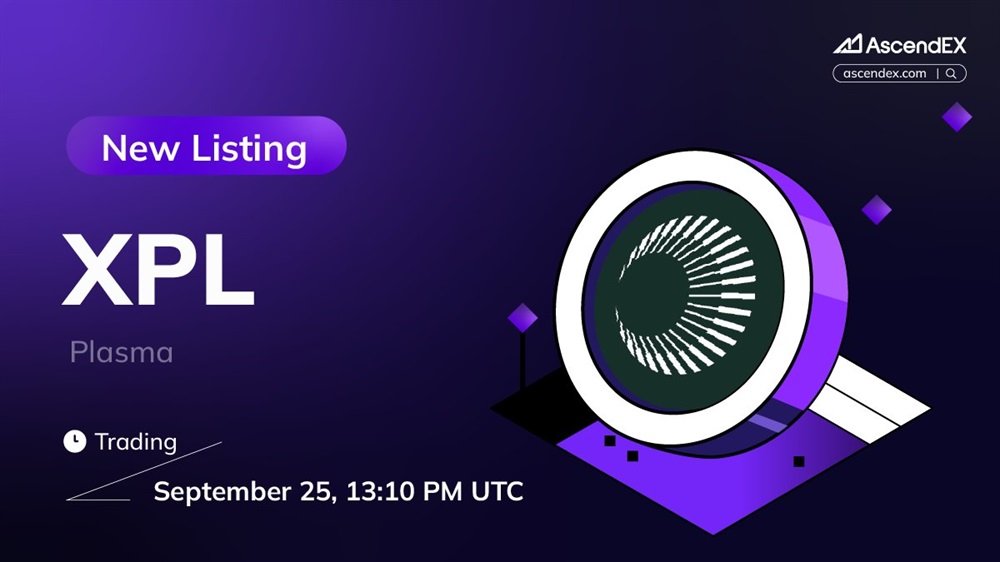 AscendEX
ascendex.com

New Listing

XPL

Plasma

Trading

September 25, 13:10 PM UTC